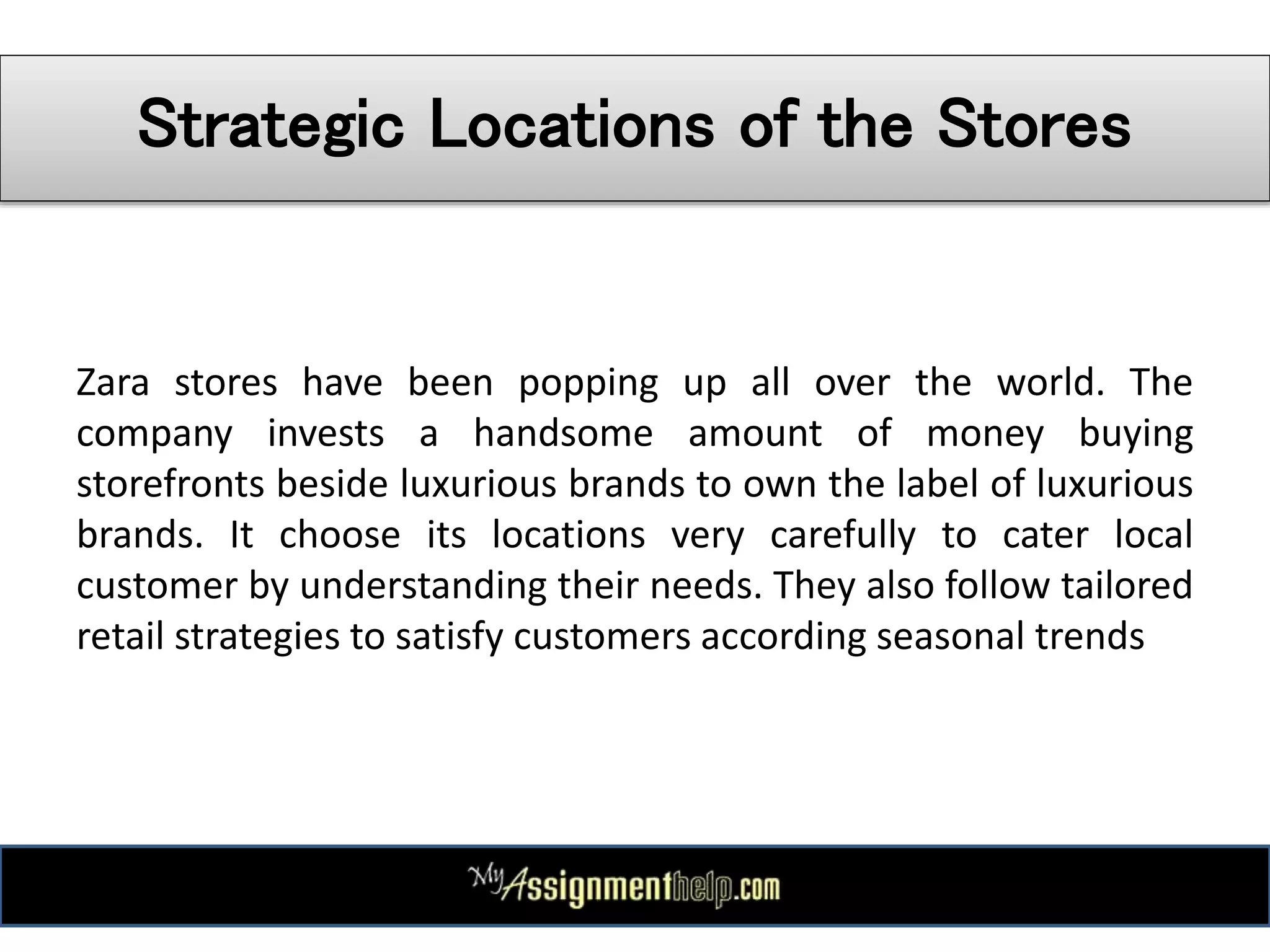 Strategic Locations of the Stores

Zara stores have been popping up all over the world. The company invests a handsome amount of money buying storefronts beside luxurious brands to own the label of luxurious brands. It choose its locations very carefully to cater local customer by understanding their needs. They also follow tailored retail strategies to satisfy customers according seasonal trends

MyAssignmenthelp.com